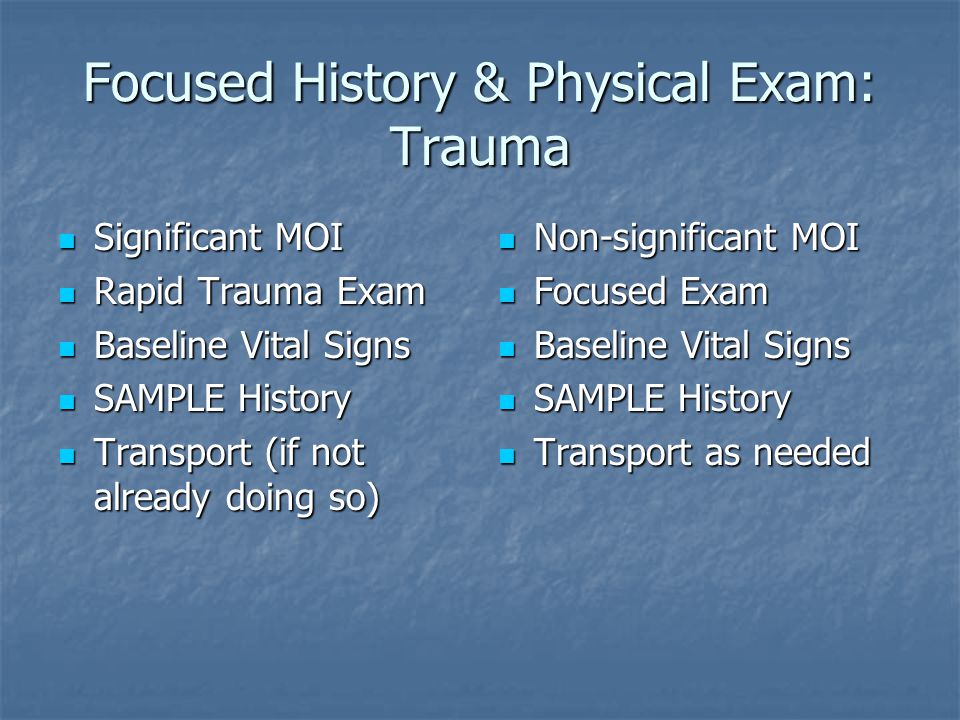 Focused History & Physical Exam: Trauma

- Significant MOI
- Rapid Trauma Exam
- Baseline Vital Signs
- SAMPLE History
- Transport (if not already doing so)

- Non-significant MOI
- Focused Exam
- Baseline Vital Signs
- SAMPLE History
- Transport as needed